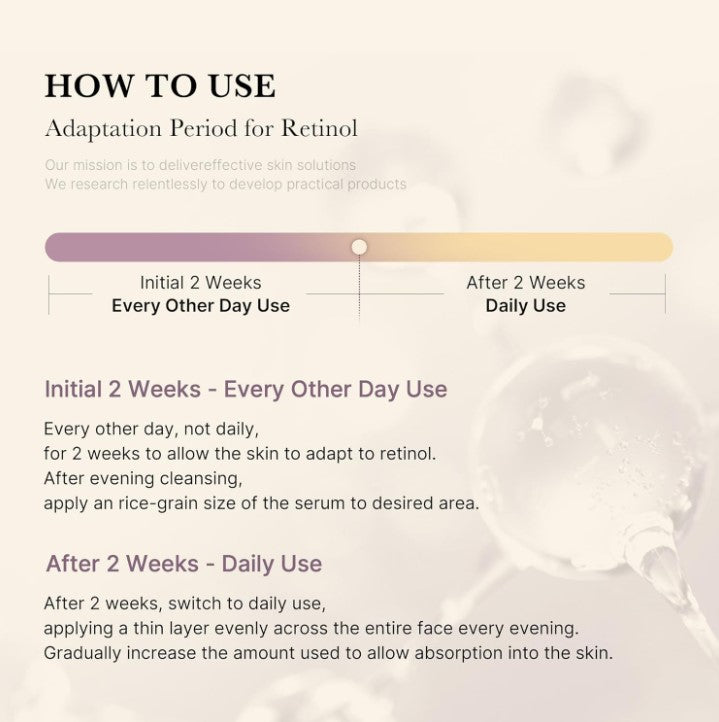 HOW TO USE

Adaptation Period for Retinol

Our mission is to delivereffective skin solutions
We research relentlessly to develop practical products

Initial 2 Weeks
Every Other Day Use

After 2 Weeks
Daily Use

Initial 2 Weeks - Every Other Day Use

Every other day, not daily,
for 2 weeks to allow the skin to adapt to retinol.
After evening cleansing,
apply an rice-grain size of the serum to desired area.

After 2 Weeks - Daily Use

After 2 weeks, switch to daily use,
applying a thin layer evenly across the entire face every evening.
Gradually increase the amount used to allow absorption into the skin.